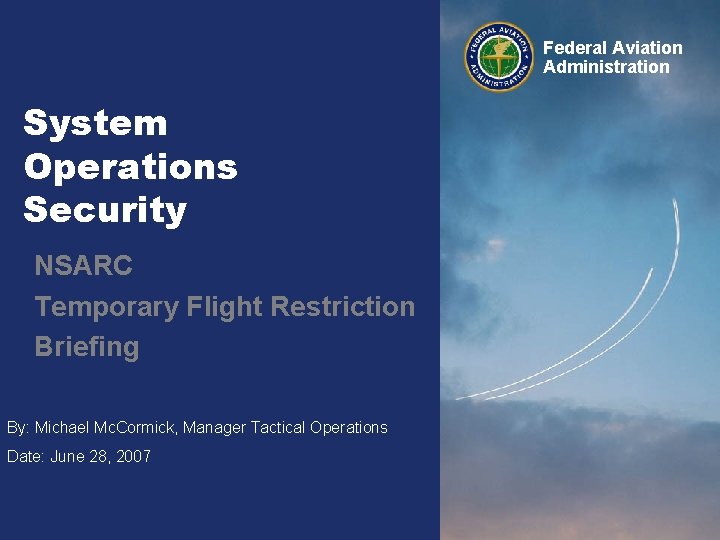 FEDERAL AVIATION ADMINISTRATION

Federal Aviation Administration

System Operations Security

NSARC
Temporary Flight Restriction Briefing

By: Michael McCormick, Manager Tactical Operations
Date: June 28, 2007